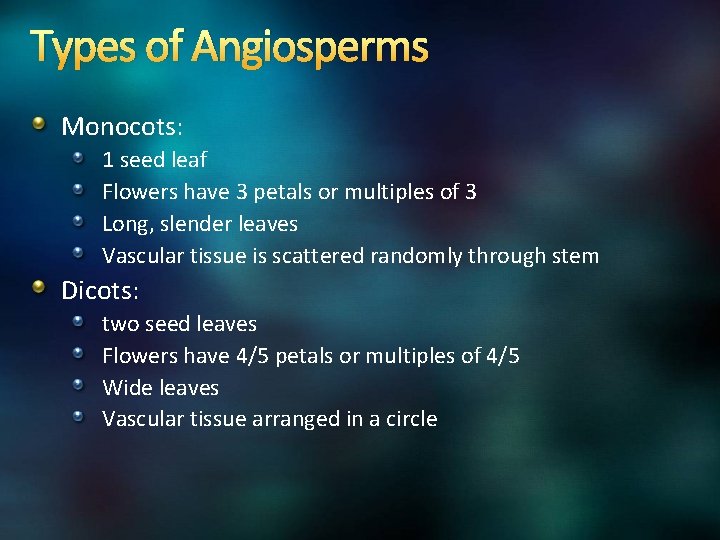 Types of Angiosperms

- Monocots:
  - 1 seed leaf
  - Flowers have 3 petals or multiples of 3
  - Long, slender leaves
  - Vascular tissue is scattered randomly through stem
- Dicots:
  - two seed leaves
  - Flowers have 4/5 petals or multiples of 4/5
  - Wide leaves
  - Vascular tissue arranged in a circle